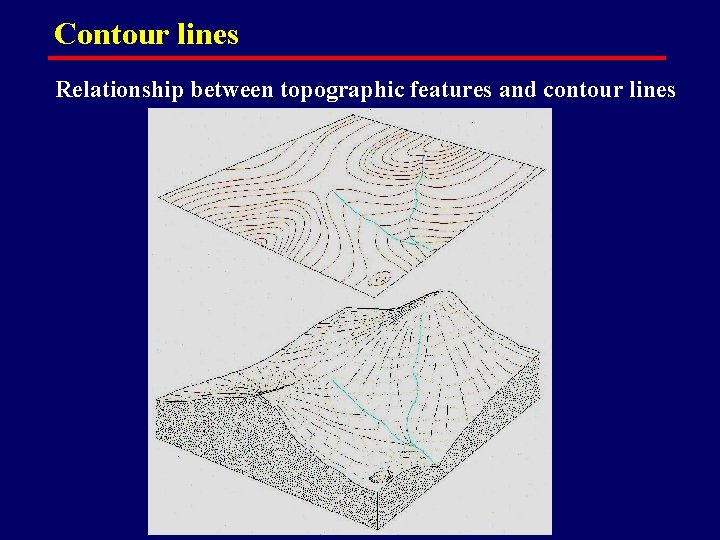 Contour lines

Relationship between topographic features and contour lines